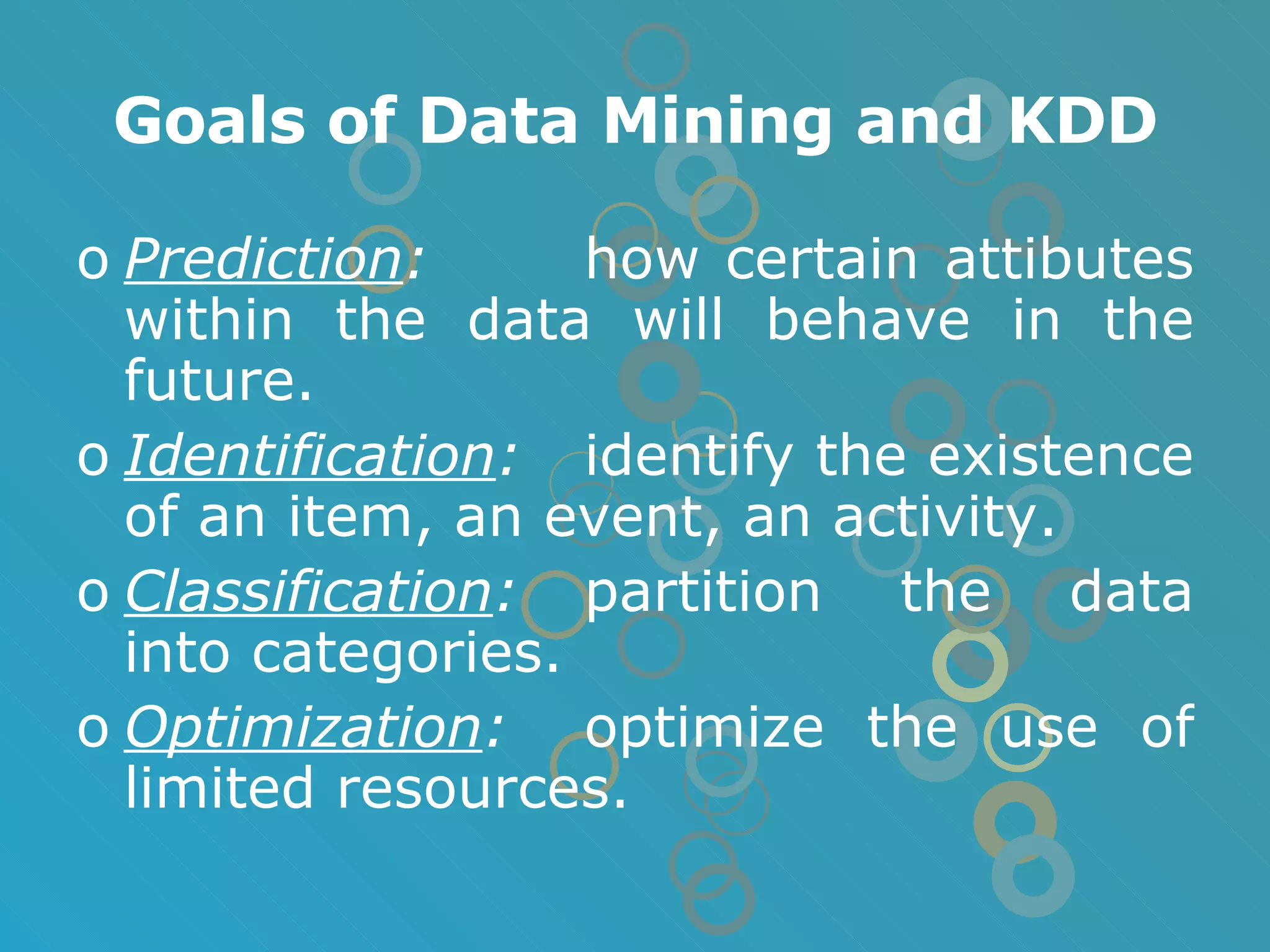 Goals of Data Mining and KDD

o Prediction: how certain attibutes within the data will behave in the future.

o Identification: identify the existence of an item, an event, an activity.

o Classification: partition the data into categories.

o Optimization: optimize the use of limited resources.